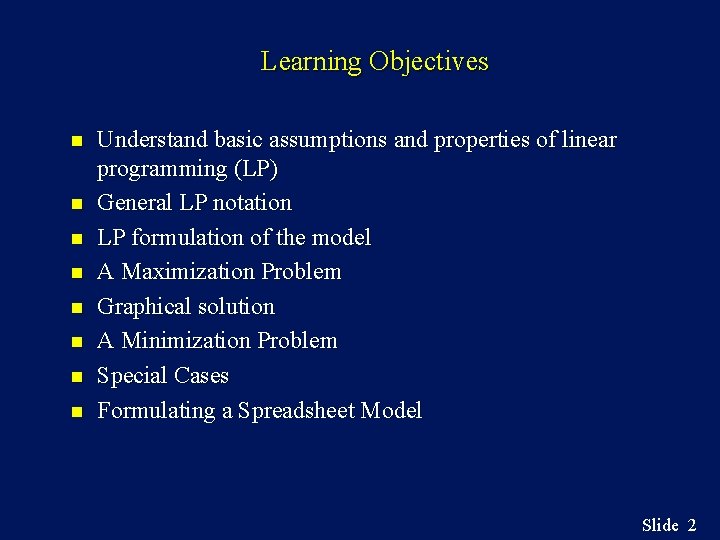 Learning Objectives

- Understand basic assumptions and properties of linear programming (LP)
- General LP notation
- LP formulation of the model
- A Maximization Problem
- Graphical solution
- A Minimization Problem
- Special Cases
- Formulating a Spreadsheet Model

Slide 2